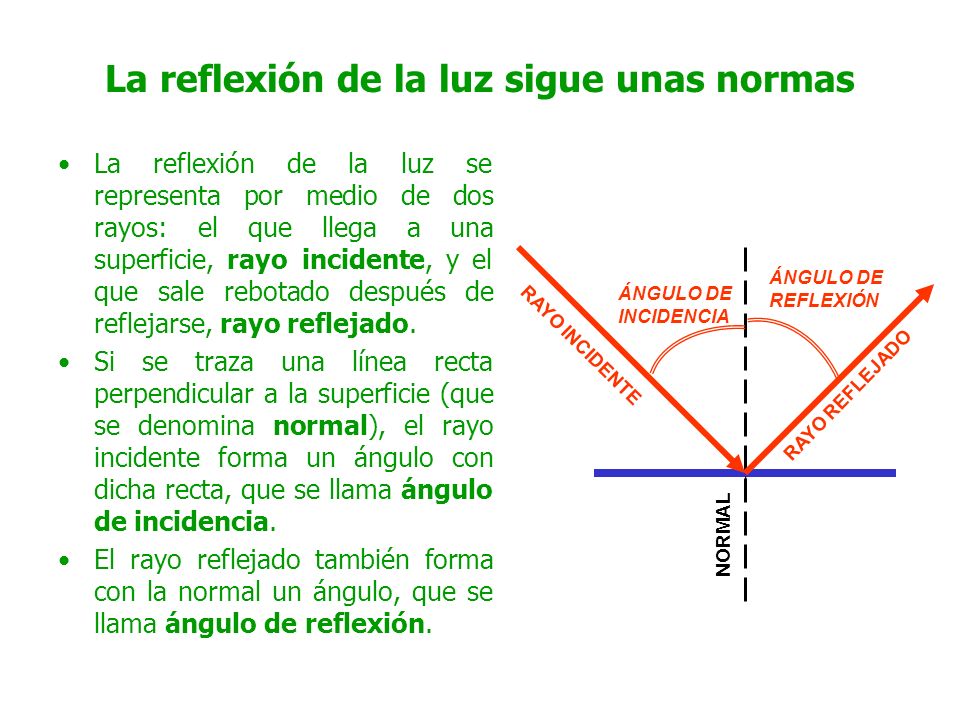 La reflexión de la luz sigue unas normas

• La reflexión de la luz se representa por medio de dos rayos: el que llega a una superficie, rayo incidente, y el que sale rebotado después de reflejarse, rayo reflejado.

• Si se traza una línea recta perpendicular a la superficie (que se denomina normal), el rayo incidente forma un ángulo con dicha recta, que se llama ángulo de incidencia.

• El rayo reflejado también forma con la normal un ángulo, que se llama ángulo de reflexión.

RAYO INCIDENTE
ÁNGULO DE INCIDENCIA
ÁNGULO DE REFLEXIÓN
RAYO REFLEJADO
NORMAL